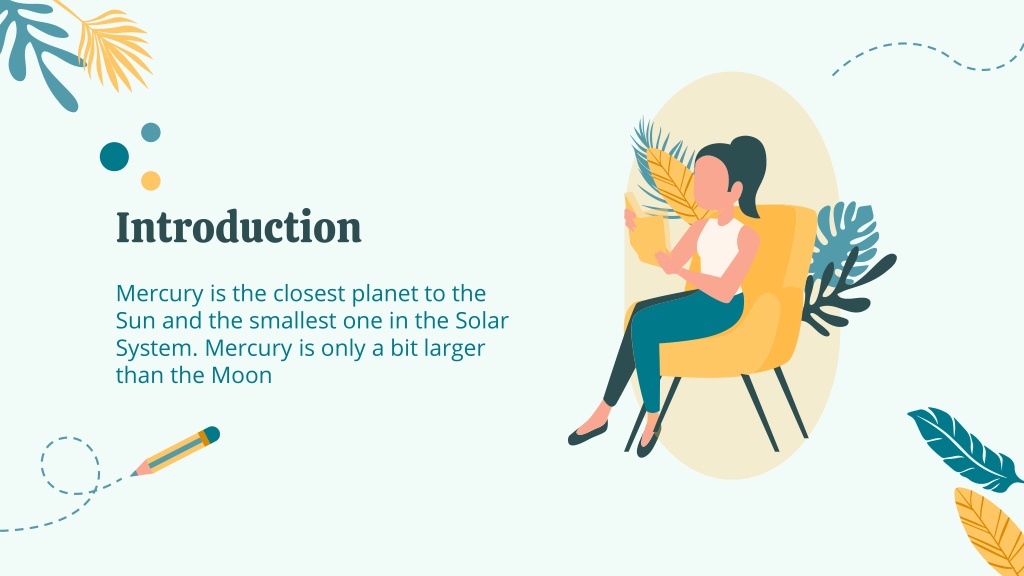 Introduction

Mercury is the closest planet to the Sun and the smallest one in the Solar System. Mercury is only a bit larger than the Moon